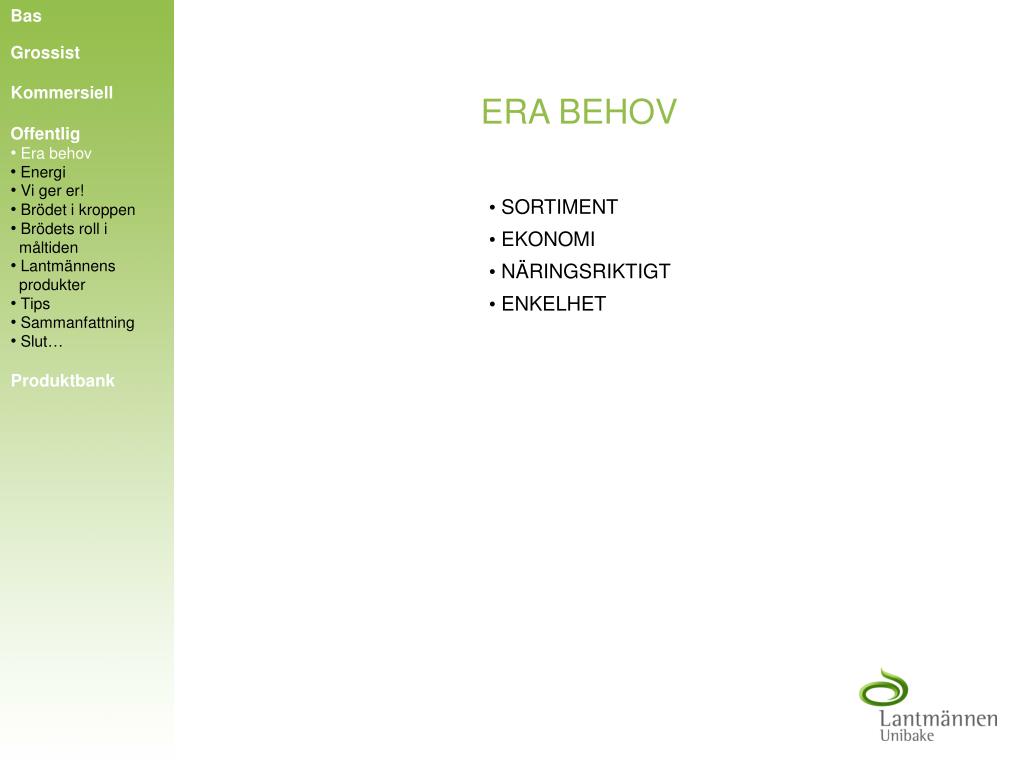 Bas

Grossist

Kommersiell

Offentlig
• Era behov
• Energi
• Vi ger er!
• Brödet i kroppen
• Brödets roll i måltiden
• Lantmännens produkter
• Tips
• Sammanfattning
• Slut…

Produktbank

ERA BEHOV

• SORTIMENT
• EKONOMI
• NÄRINGSRIKTIGT
• ENKELHET

Lantmännen
Unibake